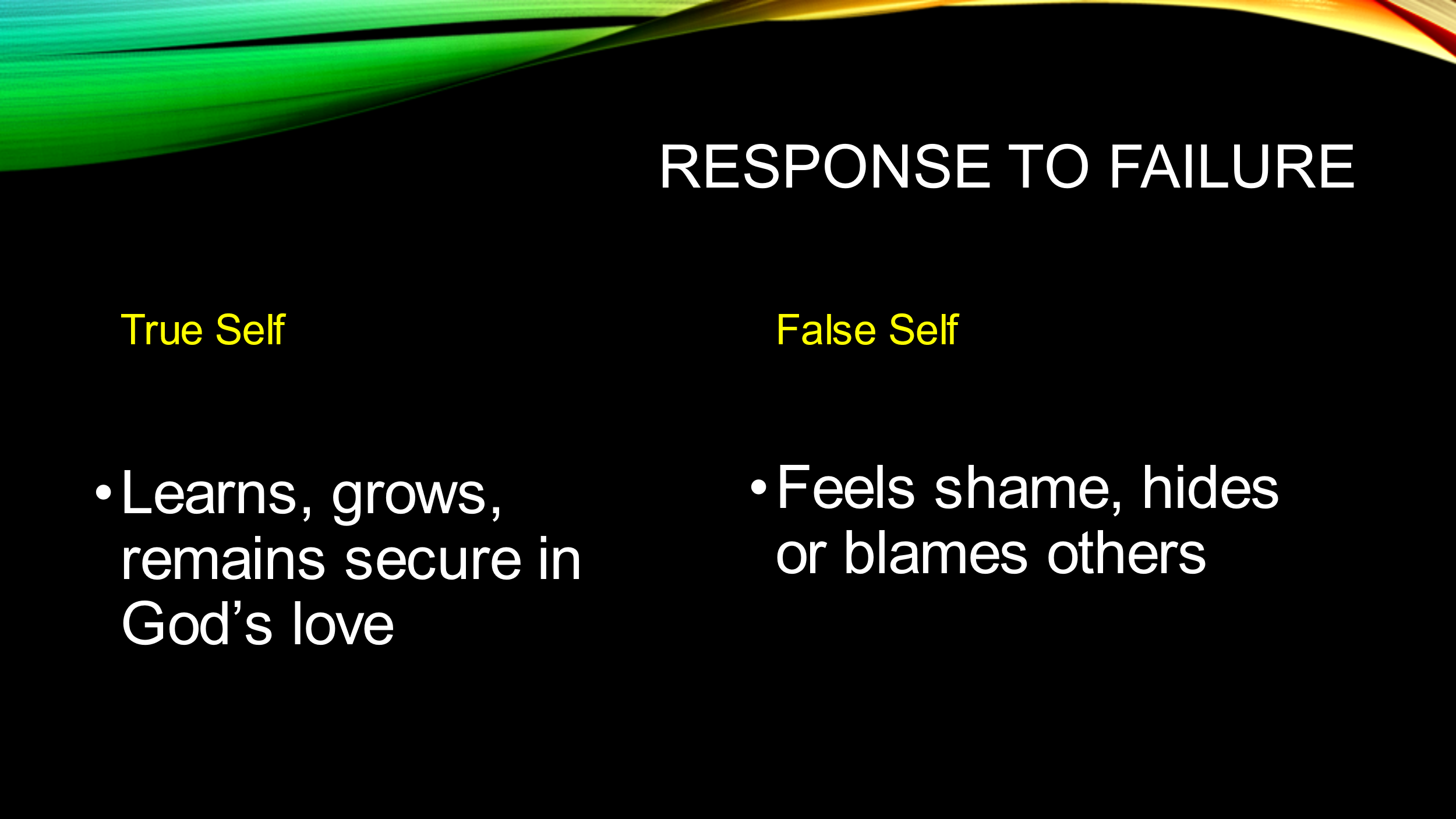 RESPONSE TO FAILURE

True Self

• Learns, grows, remains secure in God’s love

False Self

• Feels shame, hides or blames others